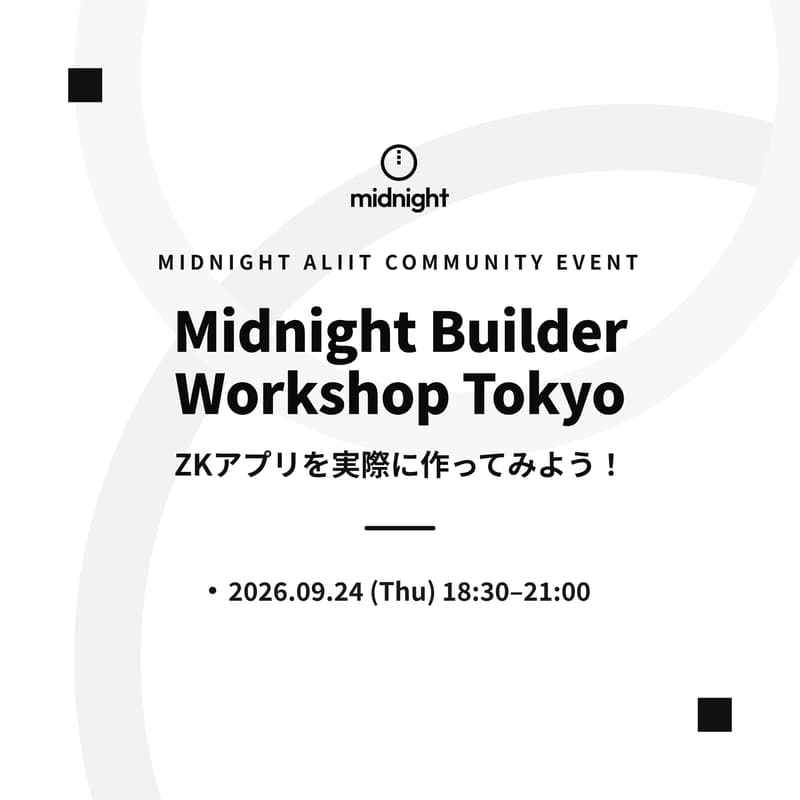 midnight

MIDNIGHT ALIIT COMMUNITY EVENT

Midnight Builder Workshop Tokyo

ZKアプリを実際に作ってみよう！

• 2026.09.24 (Thu) 18:30–21:00